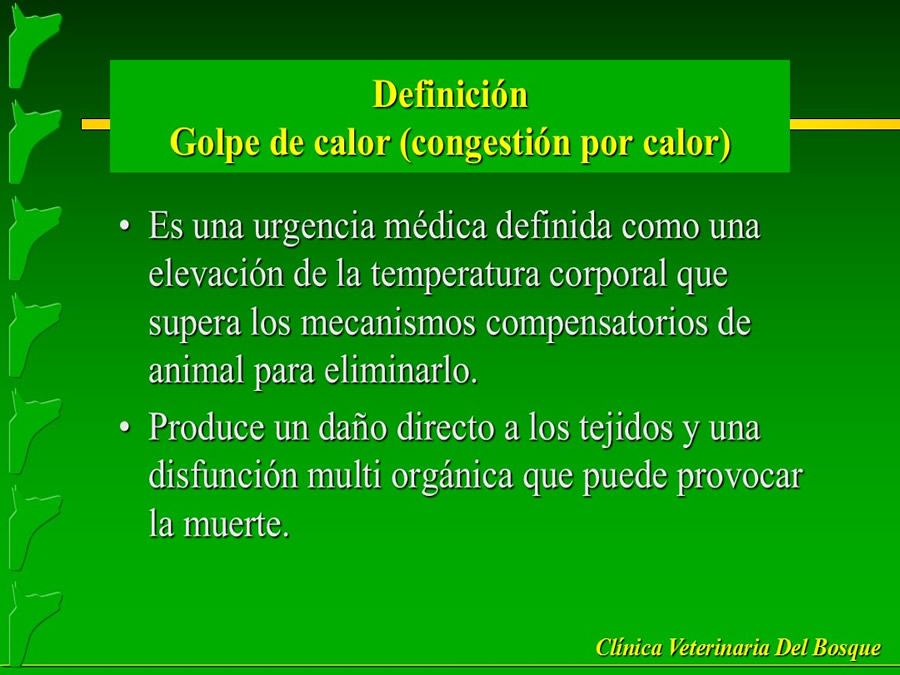 Definición
Golpe de calor (congestión por calor)

• Es una urgencia médica definida como una elevación de la temperatura corporal que supera los mecanismos compensatorios de animal para eliminarlo.

• Produce un daño directo a los tejidos y una disfunción multi orgánica que puede provocar la muerte.

Clínica Veterinaria Del Bosque